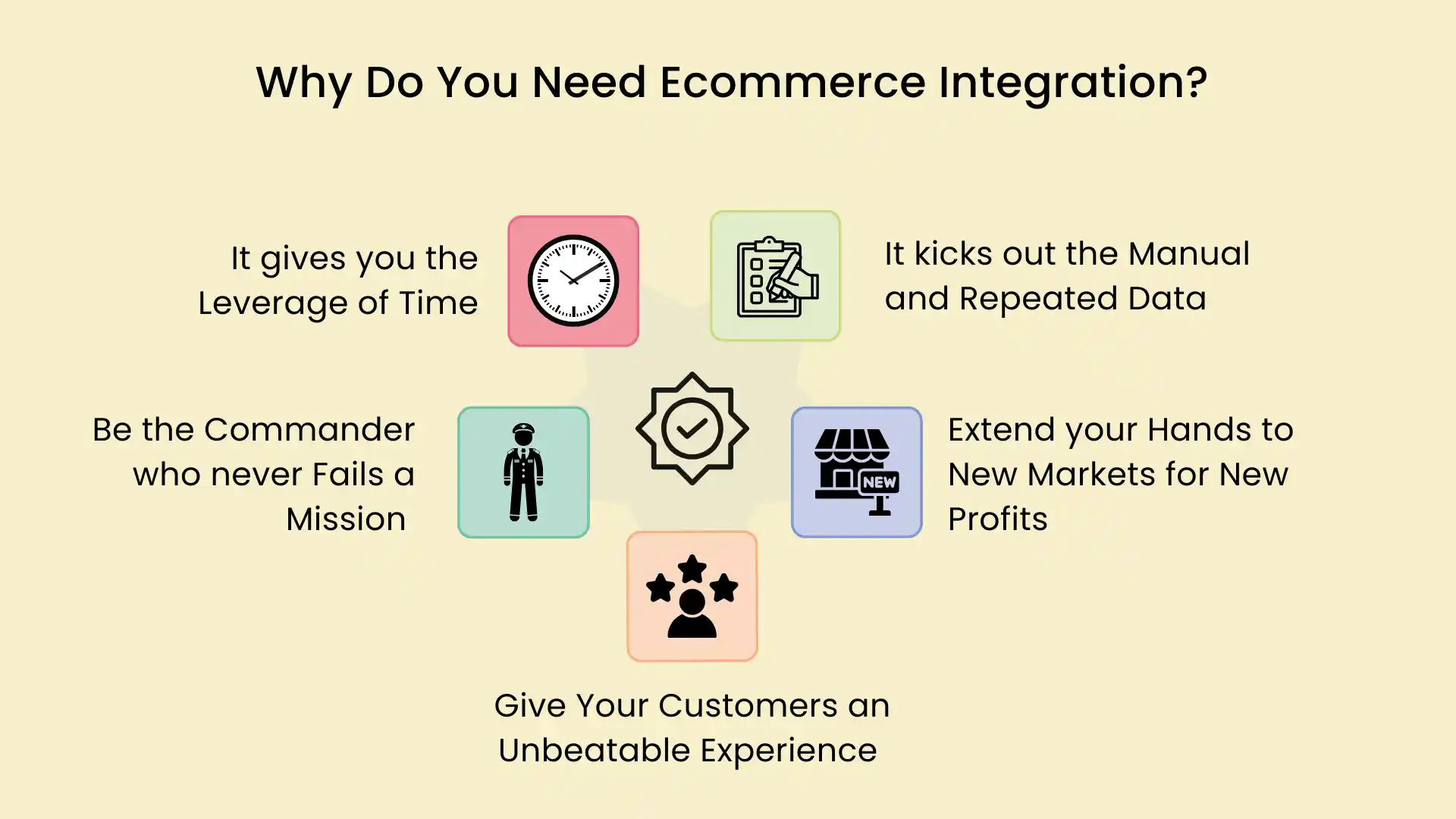 Why Do You Need Ecommerce Integration?

It gives you the Leverage of Time

It kicks out the Manual and Repeated Data

Be the Commander who never Fails a Mission

NEW

Extend your Hands to New Markets for New Profits

Give Your Customers an Unbeatable Experience